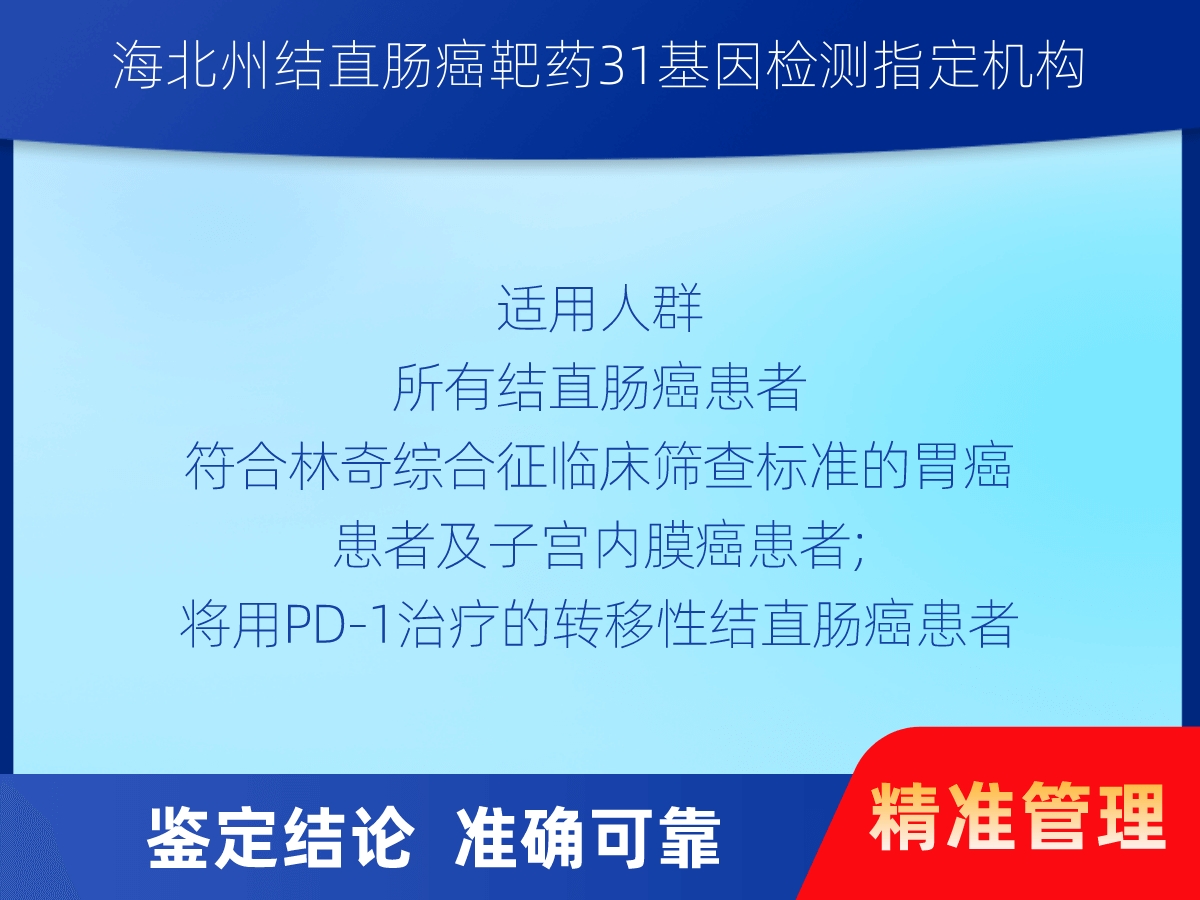 海北州结直肠癌靶药31基因检测指定机构

适用人群
所有结直肠癌患者
符合林奇综合征临床筛查标准的胃癌患者及子宫内膜癌患者;
将用PD-1治疗的转移性结直肠癌患者

鉴定结论 准确可靠

精准管理